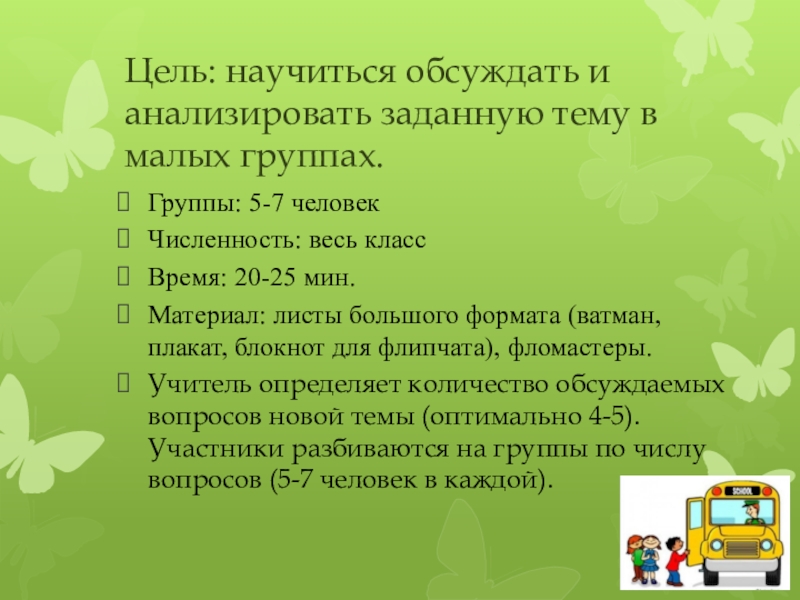 Цель: научиться обсуждать и анализировать заданную тему в малых группах.

Группы: 5-7 человек

Численность: весь класс

Время: 20-25 мин.

Материал: листы большого формата (ватман, плакат, блокнот для флипчата), фломастеры.

Учитель определяет количество обсуждаемых вопросов новой темы (оптимально 4-5). Участники разбиваются на группы по числу вопросов (5-7 человек в каждой).

SCHOOL